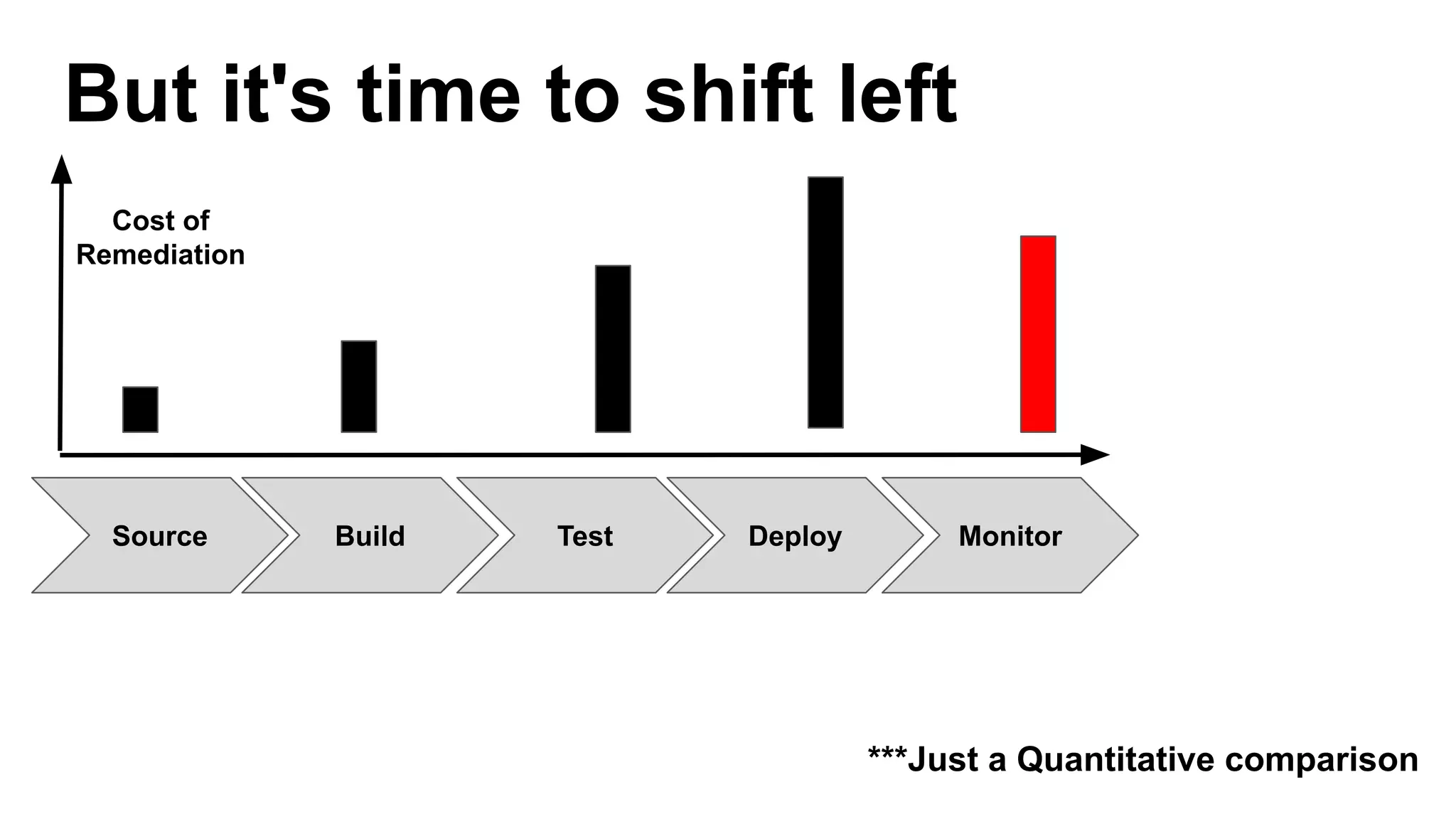 But it's time to shift left

Cost of Remediation

Source
Build
Test
Deploy
Monitor

***Just a Quantitative comparison